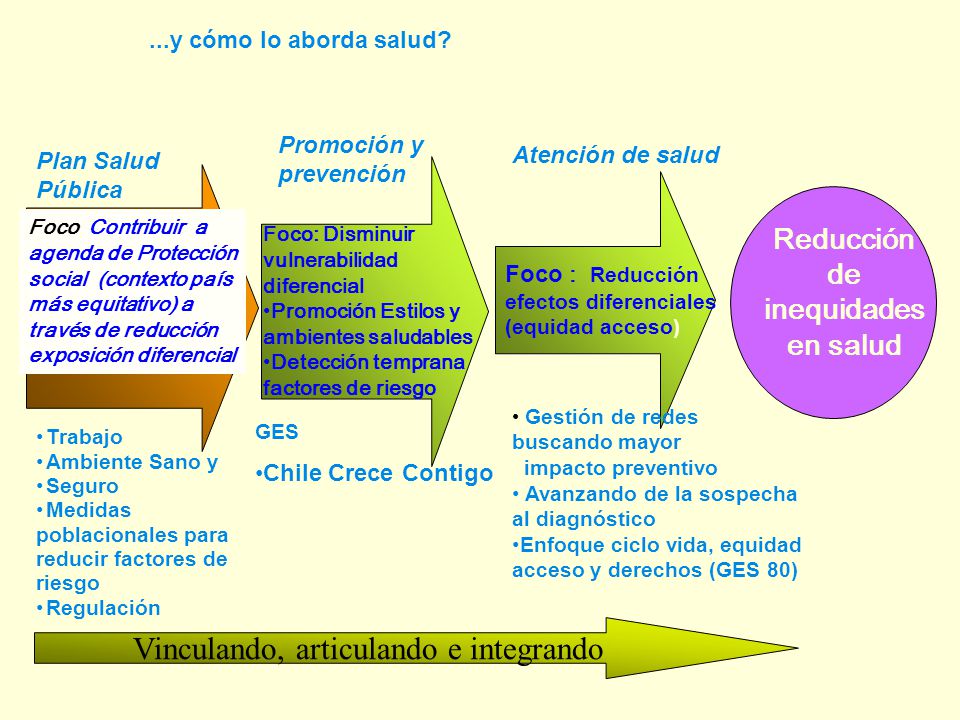 ...y cómo lo aborda salud?

Plan Salud Pública

Foco Contribuir a agenda de Protección social (contexto país más equitativo) a través de reducción exposición diferencial

• Trabajo
• Ambiente Sano y
• Seguro
• Medidas poblacionales para reducir factores de riesgo
• Regulación

Promoción y prevención

Foco: Disminuir vulnerabilidad diferencial
•Promoción Estilos y ambientes saludables
•Detección temprana factores de riesgo

GES

•Chile Crece Contigo

Atención de salud

Foco : Reducción efectos diferenciales (equidad acceso)

• Gestión de redes buscando mayor impacto preventivo
• Avanzando de la sospecha al diagnóstico
•Enfoque ciclo vida, equidad acceso y derechos (GES 80)

Reducción de inequidades en salud

Vinculando, articulando e integrando